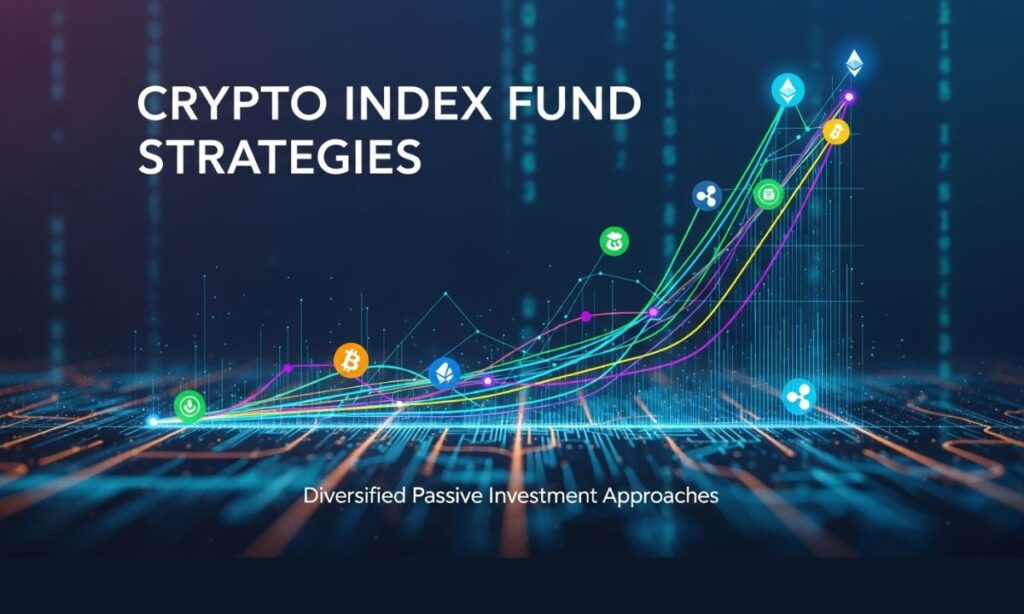 CRYPTO INDEX FUND STRATEGIES

Diversified Passive Investment Approaches